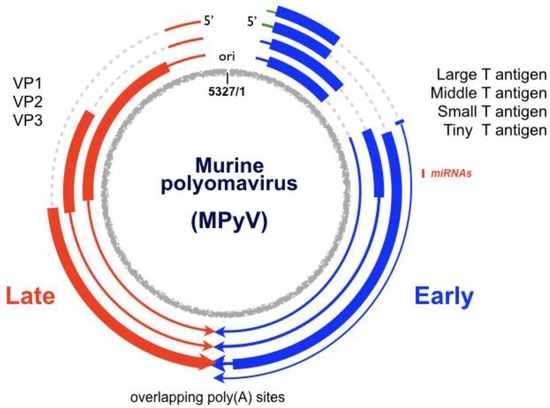 5'

5'

ori

5327/1

VP1
VP2
VP3

Large T antigen
Middle T antigen
Small T antigen
Tiny T antigen

miRNAs

Murine polyomavirus

(MPyV)

Late

Early

overlapping poly(A) sites